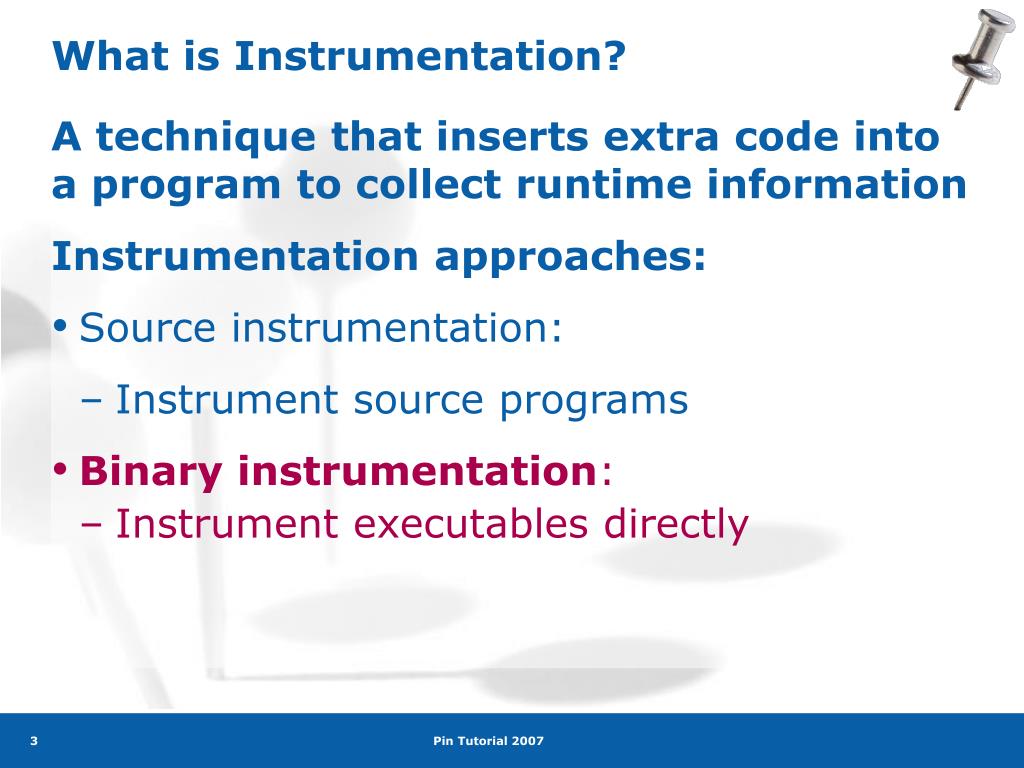 What is Instrumentation?

A technique that inserts extra code into a program to collect runtime information

Instrumentation approaches:

• Source instrumentation:

– Instrument source programs

• Binary instrumentation:

– Instrument executables directly

3

Pin Tutorial 2007